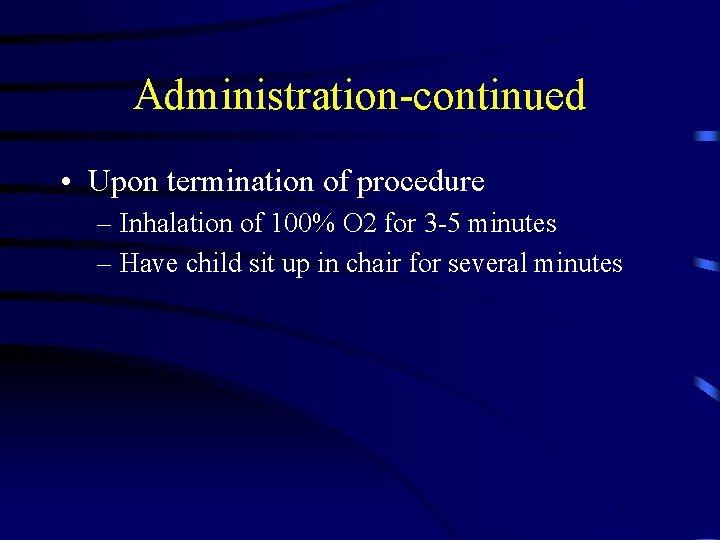 Administration-continued

• Upon termination of procedure
– Inhalation of 100% O2 for 3-5 minutes
– Have child sit up in chair for several minutes